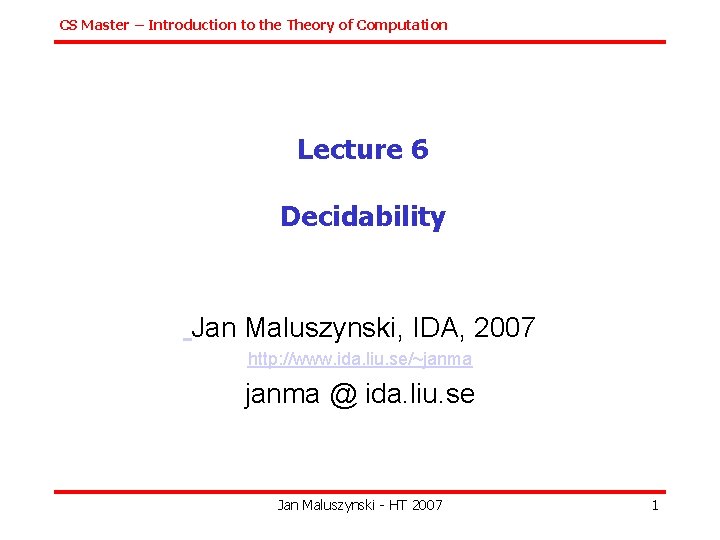 CS Master – Introduction to the Theory of Computation

Lecture 6

Decidability

Jan Maluszynski, IDA, 2007

http://www.ida.liu.se/~janma

janma @ ida.liu.se

Jan Maluszynski - HT 2007

1